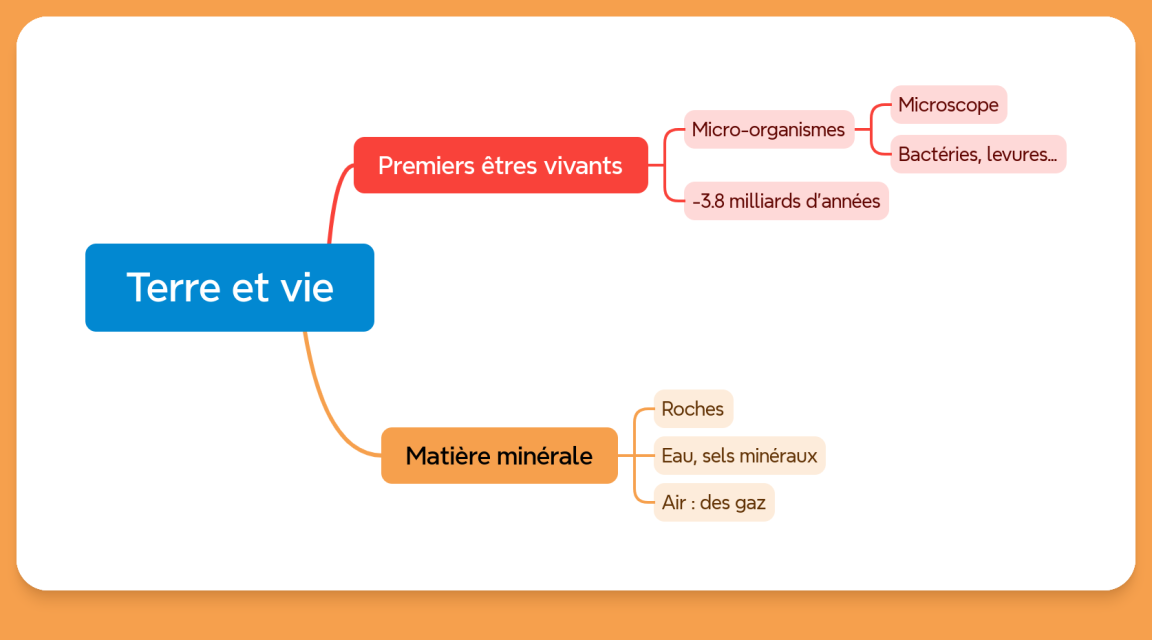 Terre et vie

Premiers êtres vivants

Micro-organismes

Microscope

Bactéries, levures...

-3.8 milliards d'années

Matière minérale

Roches

Eau, sels minéraux

Air : des gaz